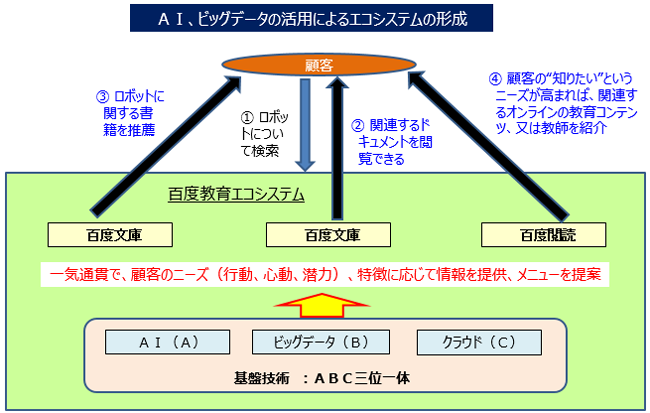 ＡＩ、ビッグデータの活用によるエコシステムの形成

顧客

③ ロボットに関する書籍を推薦

① ロボットについて検索

② 関連するドキュメントを閲覧できる

④ 顧客の“知りたい”というニーズが高まれば、関連するオンラインの教育コンテンツ、又は教師を紹介

百度教育エコシステム

百度文庫

百度文庫

百度閲読

一気通貫で、顧客のニーズ（行動、心動、潜力）、特徴に応じて情報を提供、メニューを提案

ＡＩ（Ａ）

ビッグデータ（Ｂ）

クラウド（Ｃ）

基盤技術　：ＡＢＣ三位一体